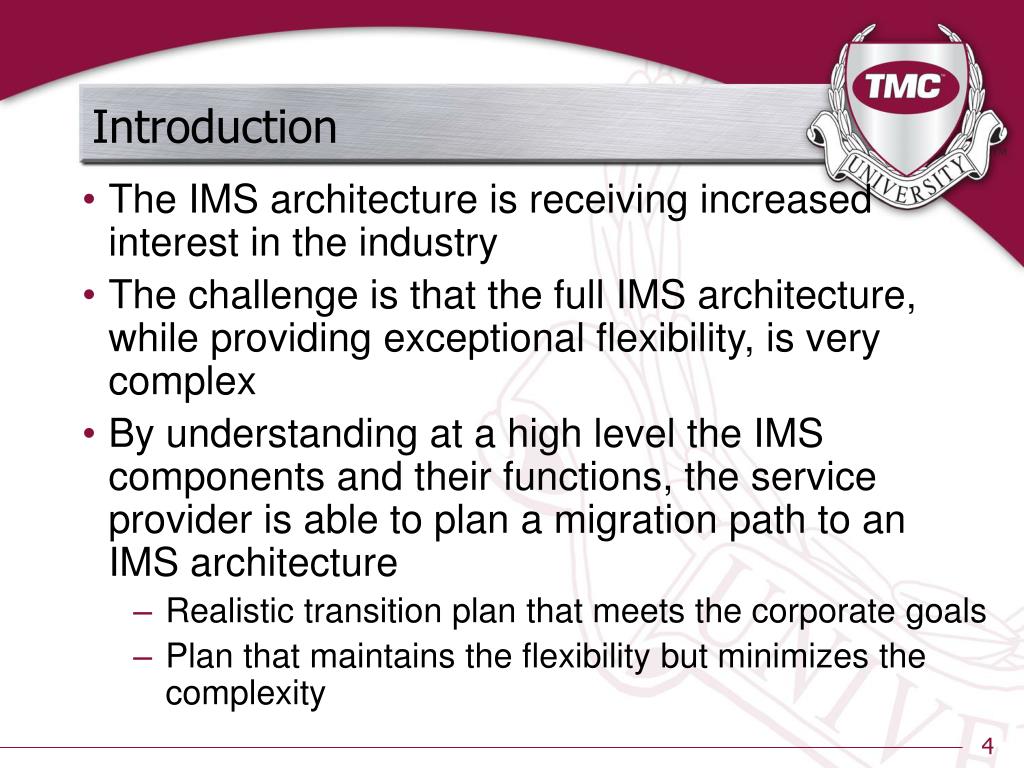 Introduction

TMC
UNIVERSITY

• The IMS architecture is receiving increased interest in the industry
• The challenge is that the full IMS architecture, while providing exceptional flexibility, is very complex
• By understanding at a high level the IMS components and their functions, the service provider is able to plan a migration path to an IMS architecture
– Realistic transition plan that meets the corporate goals
– Plan that maintains the flexibility but minimizes the complexity

4